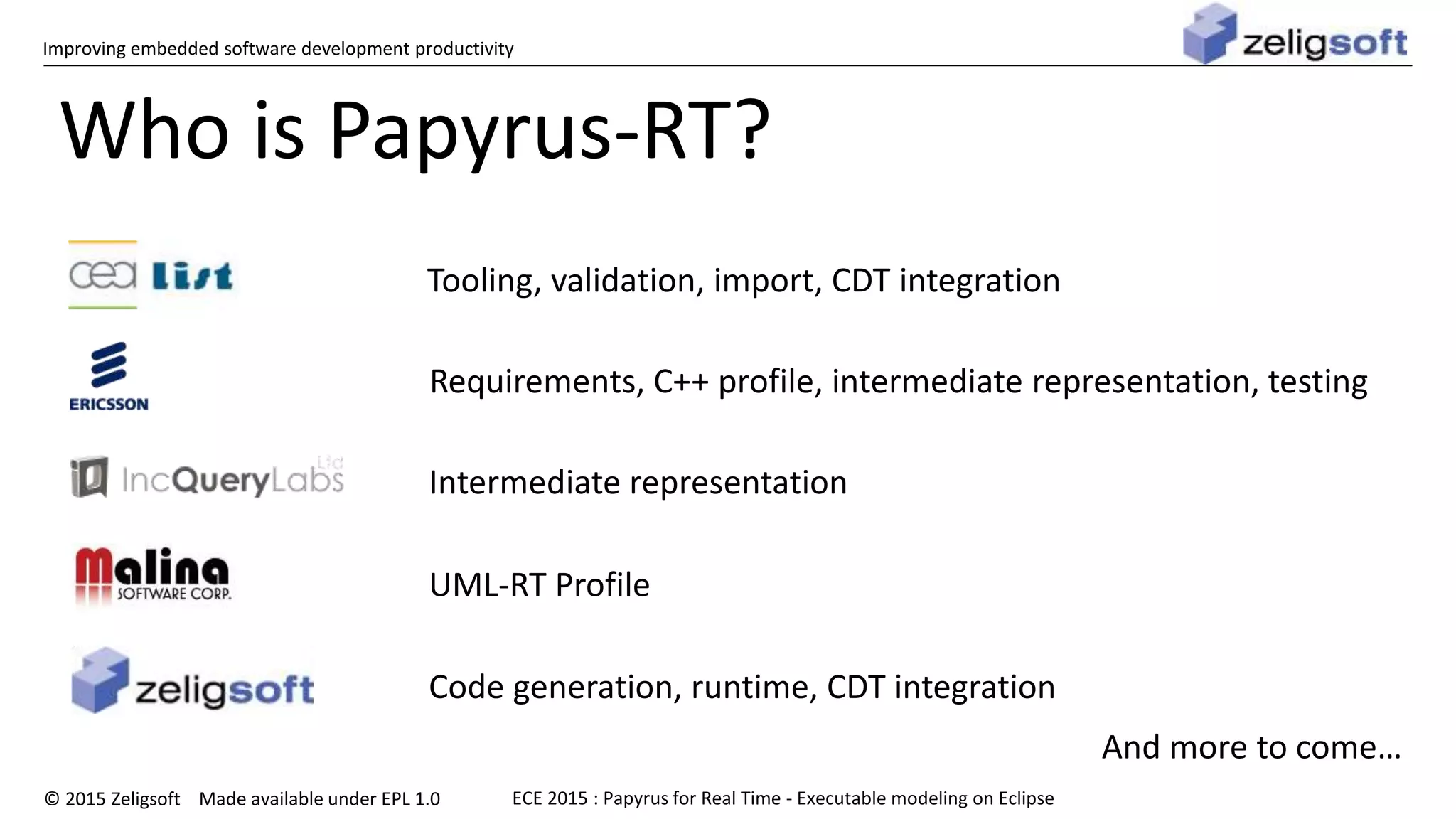 Improving embedded software development productivity

zeligsoft

Who is Papyrus-RT?

cea list

Tooling, validation, import, CDT integration

ERICSSON

Requirements, C++ profile, intermediate representation, testing

IncQueryLabs Ltd

Intermediate representation

Malina SOFTWARE CORP.

UML-RT Profile

zeligsoft

Code generation, runtime, CDT integration

And more to come…

© 2015 Zeligsoft Made available under EPL 1.0 ECE 2015 : Papyrus for Real Time - Executable modeling on Eclipse